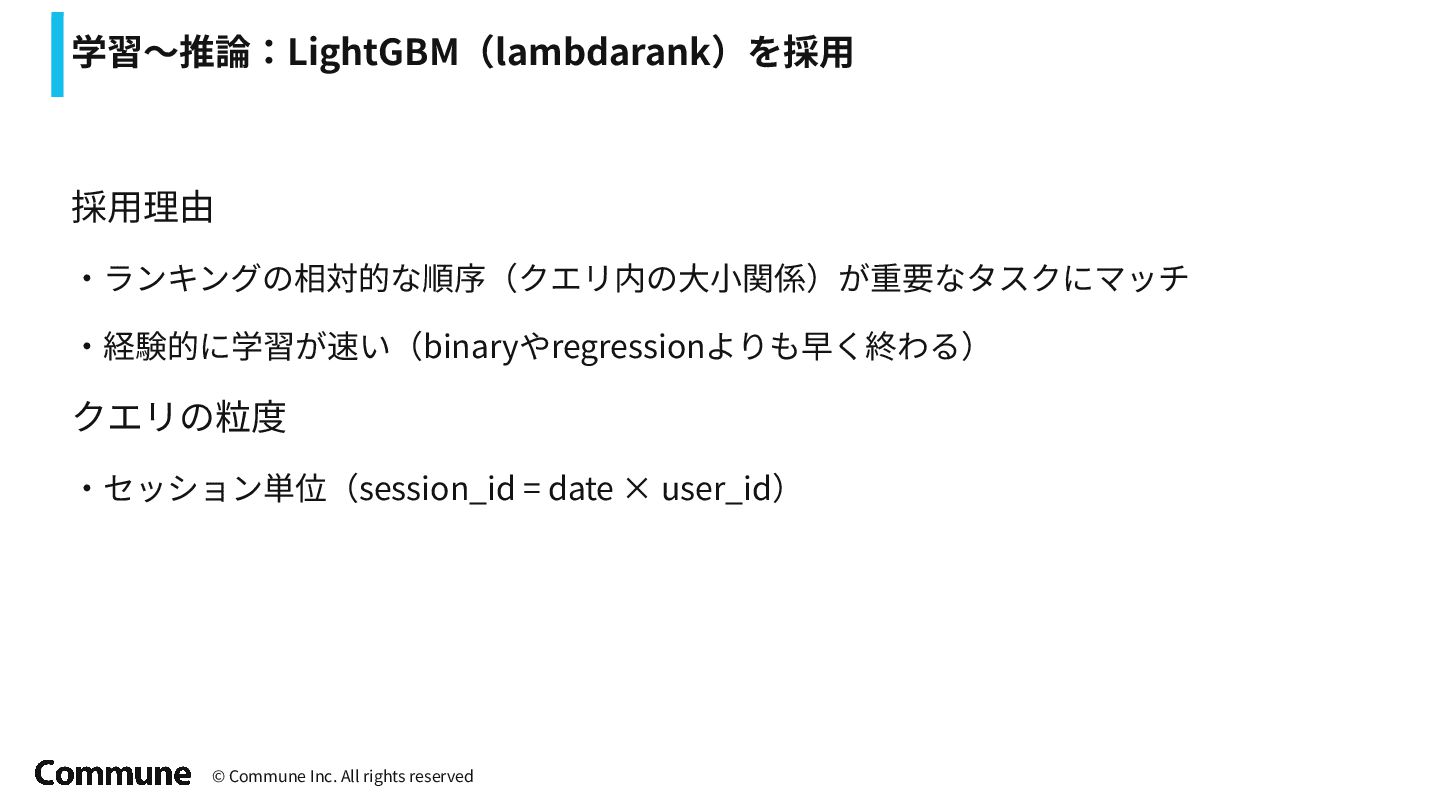 学習〜推論：LightGBM（lambdarank）を採用

採用理由

・ランキングの相対的な順序（クエリ内の大小関係）が重要なタスクにマッチ

・経験的に学習が速い（binaryやregressionよりも早く終わる）

クエリの粒度

・セッション単位（session_id = date × user_id）

Commune © Commune Inc. All rights reserved